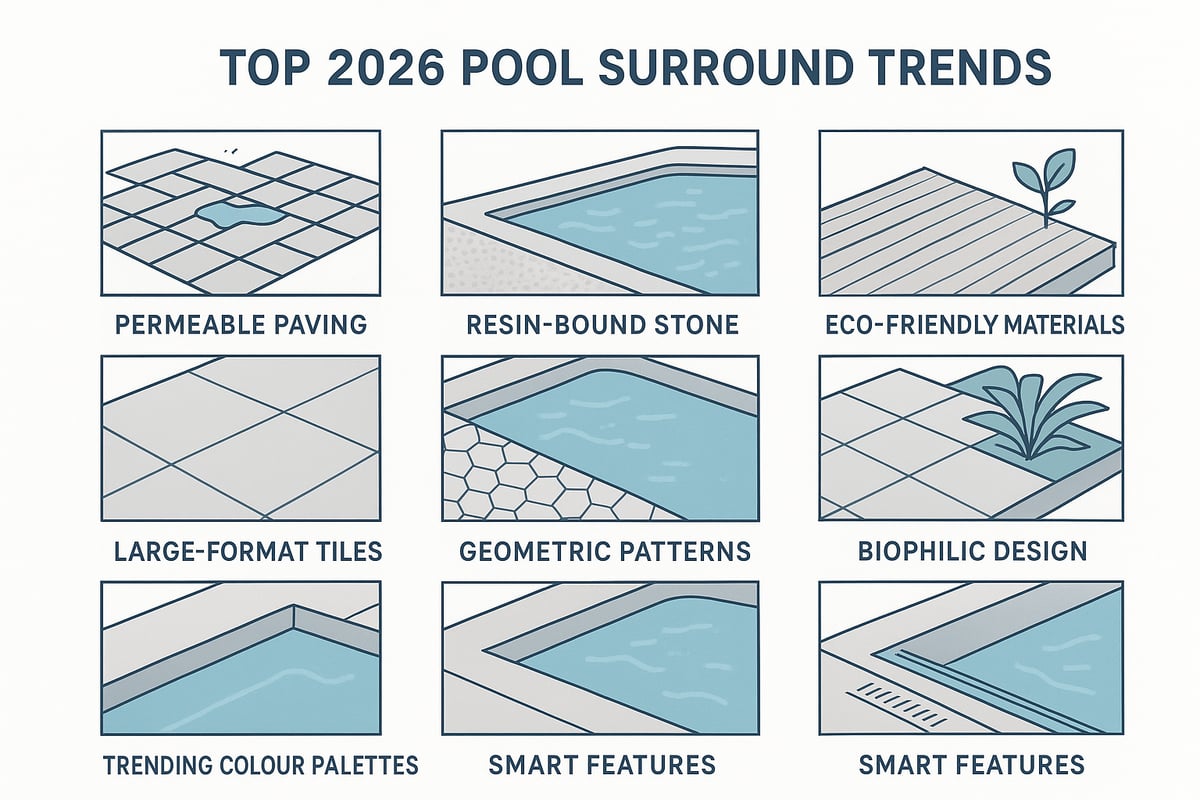 TOP 2026 POOL SURROUND TRENDS

PERMEABLE PAVING

RESIN-BOUND STONE

ECO-FRIENDLY MATERIALS

LARGE-FORMAT TILES

GEOMETRIC PATTERNS

BIOPHILIC DESIGN

TRENDING COLOUR PALETTES

SMART FEATURES

SMART FEATURES